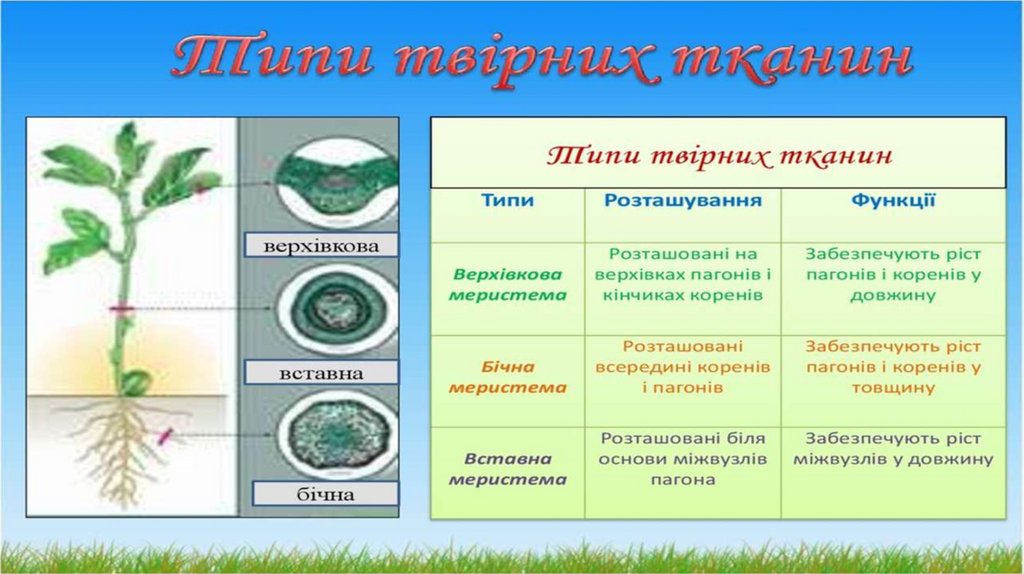 Типи твірних тканин

верхівкова

вставна

бічна

Типи твірних тканин

| Типи | Розташування | Функції |
|---|---|---|
| Верхівкова меристема | Розташовані на верхівках пагонів і кінчиках коренів | Забезпечують ріст пагонів і коренів у довжину |
| Бічна меристема | Розташовані всередині коренів і пагонів | Забезпечують ріст пагонів і коренів у товщину |
| Вставна меристема | Розташовані біля основи міжвузлів пагона | Забезпечують ріст міжвузлів у довжину |